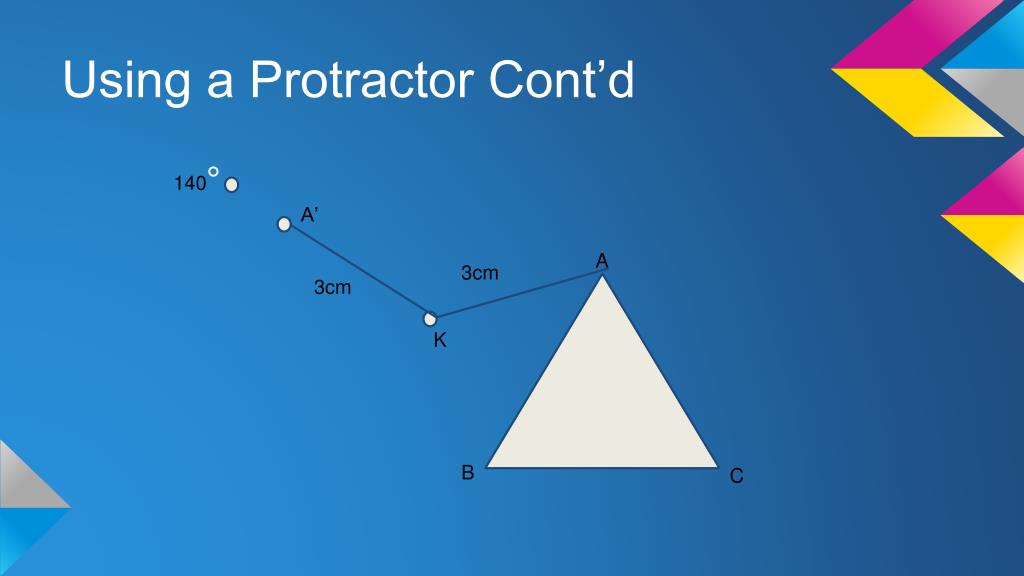 Using a Protractor Cont’d

140°

A’

3cm

3cm

A

K

B

C